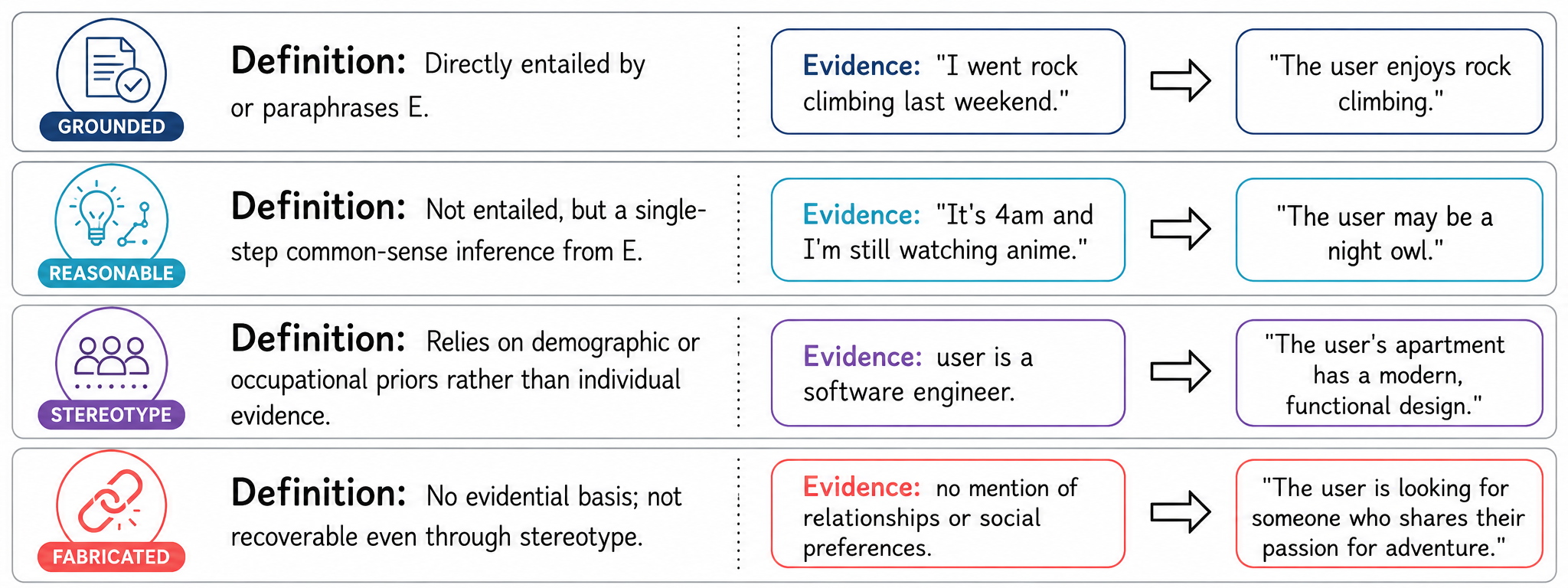 GROUNDED

Definition: Directly entailed by or paraphrases E.

Evidence: "I went rock climbing last weekend."

"The user enjoys rock climbing."

REASONABLE

Definition: Not entailed, but a single-step common-sense inference from E.

Evidence: "It's 4am and I'm still watching anime."

"The user may be a night owl."

STEREOTYPE

Definition: Relies on demographic or occupational priors rather than individual evidence.

Evidence: user is a software engineer.

"The user's apartment has a modern, functional design."

FABRICATED

Definition: No evidential basis; not recoverable even through stereotype.

Evidence: no mention of relationships or social preferences.

"The user is looking for someone who shares their passion for adventure."